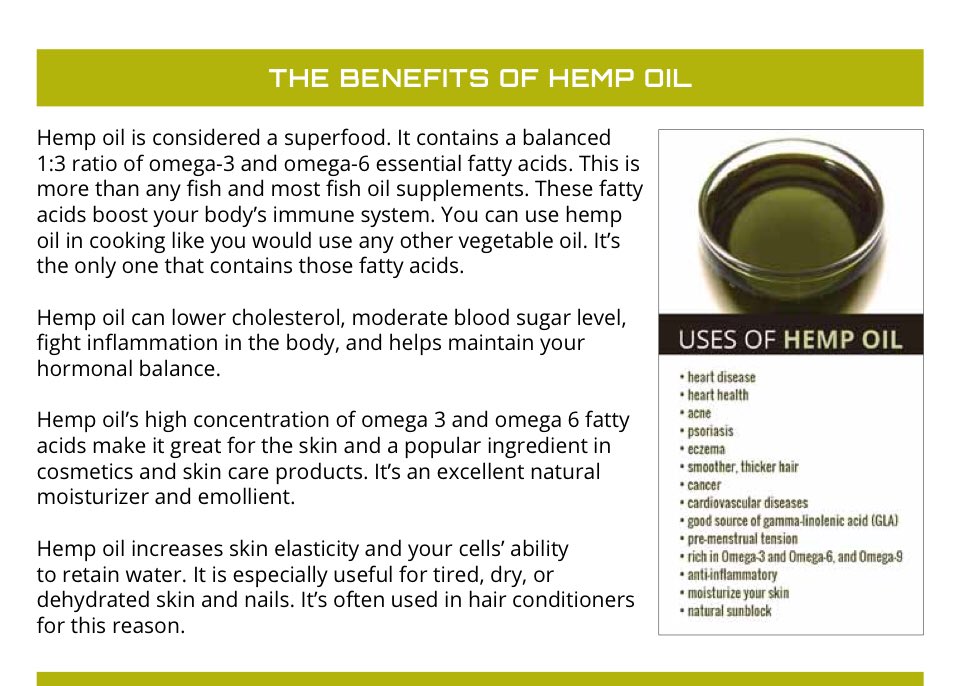 THE BENEFITS OF HEMP OIL

Hemp oil is considered a superfood. It contains a balanced 1:3 ratio of omega-3 and omega-6 essential fatty acids. This is more than any fish and most fish oil supplements. These fatty acids boost your body's immune system. You can use hemp oil in cooking like you would use any other vegetable oil. It's the only one that contains those fatty acids.

Hemp oil can lower cholesterol, moderate blood sugar level, fight inflammation in the body, and helps maintain your hormonal balance.

Hemp oil's high concentration of omega 3 and omega 6 fatty acids make it great for the skin and a popular ingredient in cosmetics and skin care products. It's an excellent natural moisturizer and emollient.

Hemp oil increases skin elasticity and your cells' ability to retain water. It is especially useful for tired, dry, or dehydrated skin and nails. It's often used in hair conditioners for this reason.

USES OF HEMP OIL

• heart disease
• heart health
• acne
• psoriasis
• eczema
• smoother, thicker hair
• cancer
• cardiovascular diseases
• good source of gamma-linolenic acid (GLA)
• pre-menstrual tension
• rich in Omega-3 and Omega-6, and Omega-9
• anti-inflammatory
• moisturize your skin
• natural sunblock